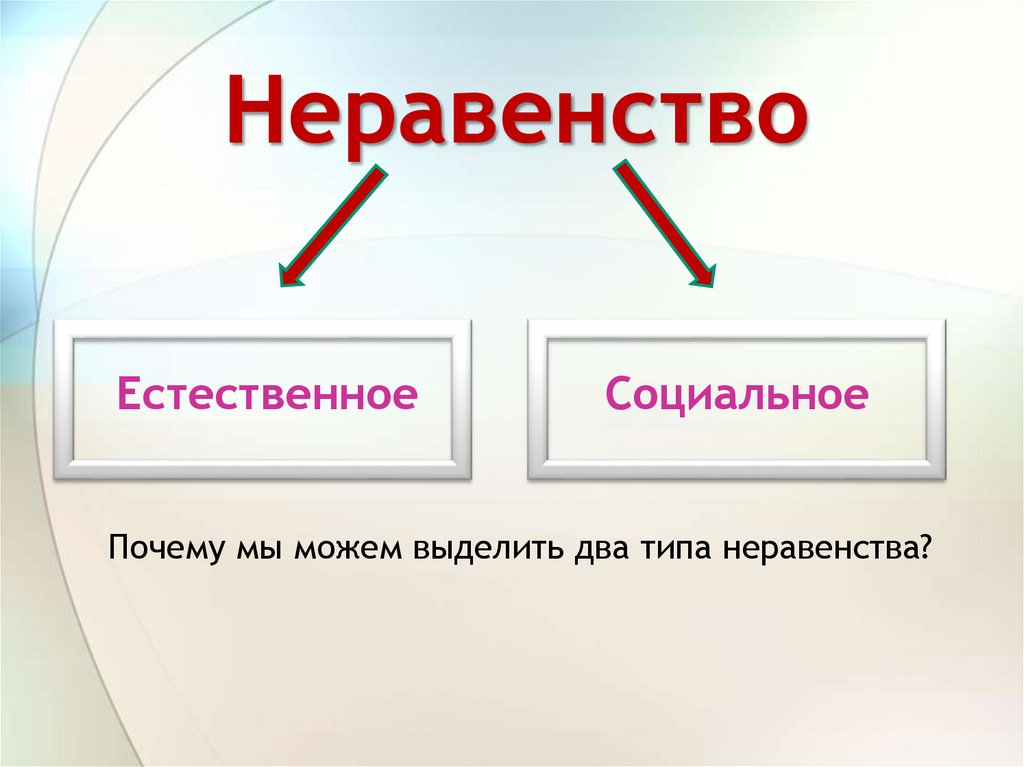 Неравенство

Естественное

Социальное

Почему мы можем выделить два типа неравенства?